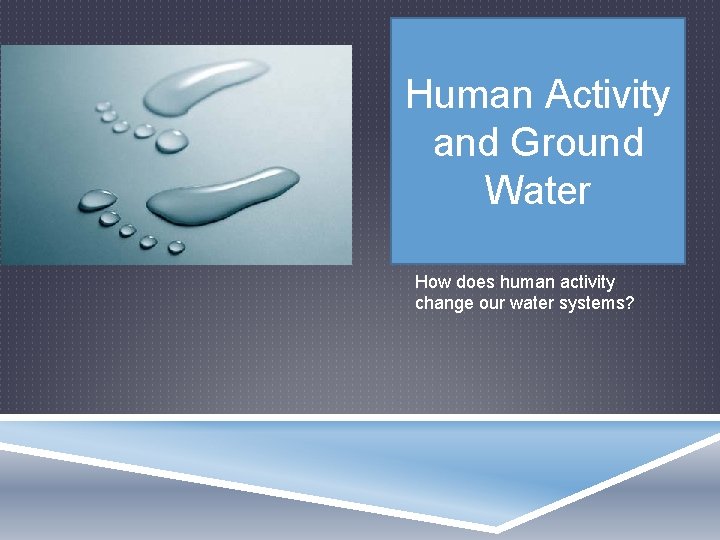 Human Activity and Ground Water

How does human activity change our water systems?